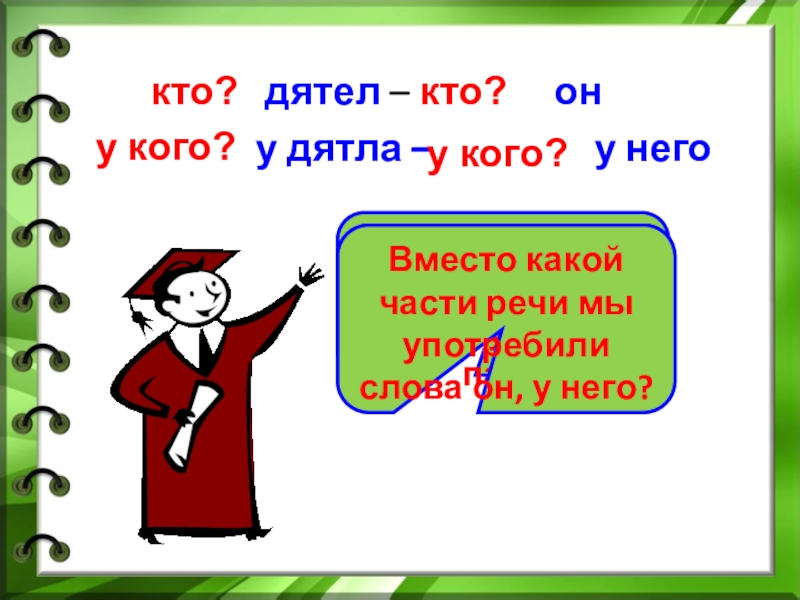 кто? дятел – кто? он
у кого? у дятла – у кого? у него

Вместо какой части речи мы употребили слова он, у него?